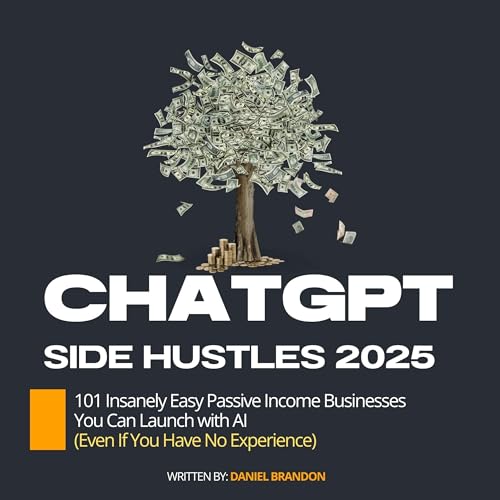 CHATGPT
SIDE HUSTLES 2025

101 Insanely Easy Passive Income Businesses You Can Launch with AI
(Even If You Have No Experience)

WRITTEN BY: DANIEL BRANDON